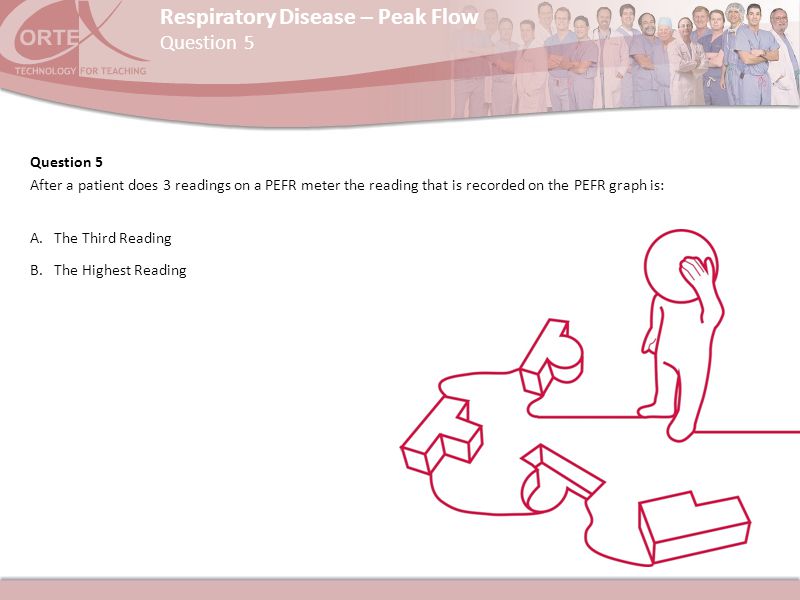 ORTEX
TECHNOLOGY FOR TEACHING

Respiratory Disease – Peak Flow
Question 5

Question 5
After a patient does 3 readings on a PEFR meter the reading that is recorded on the PEFR graph is:

A. The Third Reading

B. The Highest Reading